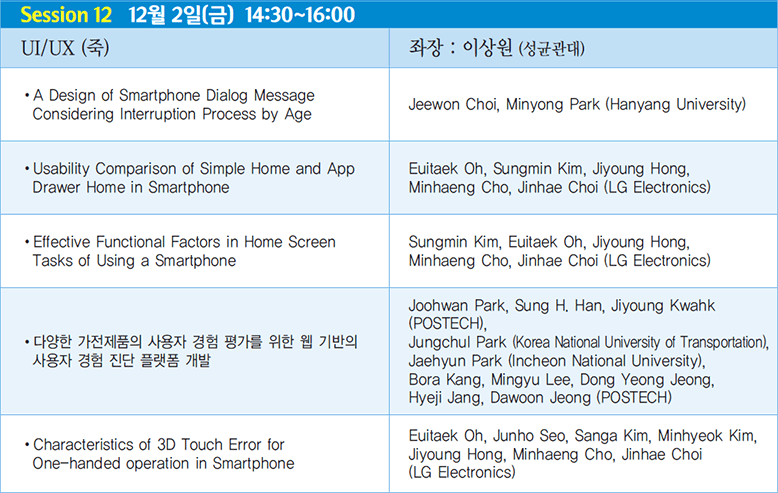 Session 12 12월 2일(금) 14:30~16:00

| UI/UX (죽) | 좌장 : 이상원 (성균관대) |
|---|---|
| • A Design of Smartphone Dialog Message Considering Interruption Process by Age | Jeewon Choi, Minyong Park (Hanyang University) |
| • Usability Comparison of Simple Home and App Drawer Home in Smartphone | Euitaek Oh, Sungmin Kim, Jiyoung Hong, Minhaeng Cho, Jinhae Choi (LG Electronics) |
| • Effective Functional Factors in Home Screen Tasks of Using a Smartphone | Sungmin Kim, Euitaek Oh, Jiyoung Hong, Minhaeng Cho, Jinhae Choi (LG Electronics) |
| • 다양한 가전제품의 사용자 경험 평가를 위한 웹 기반의 사용자 경험 진단 플랫폼 개발 | Joohwan Park, Sung H. Han, Jiyoung Kwahk (POSTECH), Jungchul Park (Korea National University of Transportation), Jaehyun Park (Incheon National University), Bora Kang, Mingyu Lee, Dong Yeong Jeong, Hyeji Jang, Dawoon Jeong (POSTECH) |
| • Characteristics of 3D Touch Error for One-handed operation in Smartphone | Euitaek Oh, Junho Seo, Sanga Kim, Minhyeok Kim, Jiyoung Hong, Minhaeng Cho, Jinhae Choi (LG Electronics) |